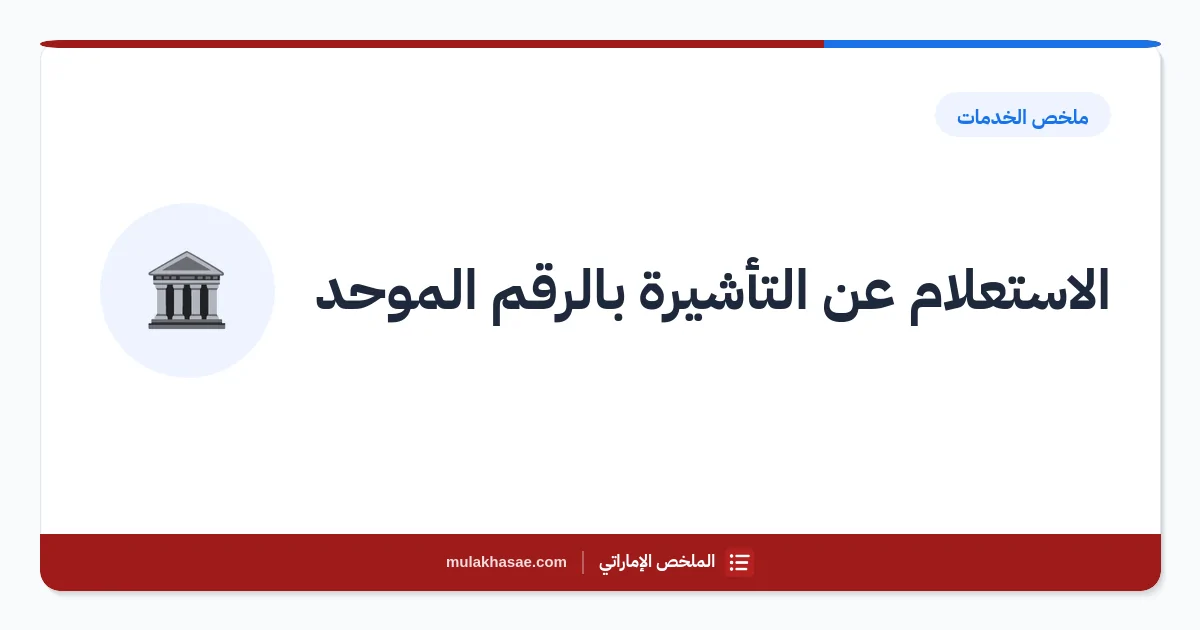 ملخص الخدمات

الاستعلام عن التأشيرة بالرقم الموحد

الملخص الإماراتي | mulakhasae.com